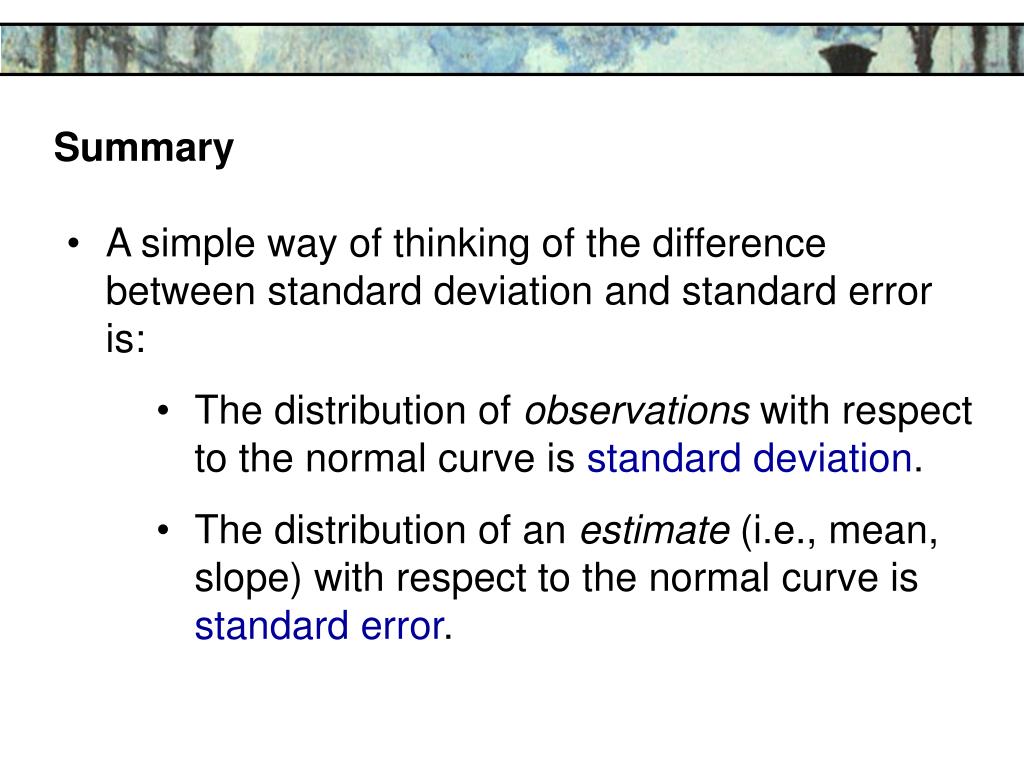 Summary

• A simple way of thinking of the difference between standard deviation and standard error is:

• The distribution of observations with respect to the normal curve is standard deviation.

• The distribution of an estimate (i.e., mean, slope) with respect to the normal curve is standard error.